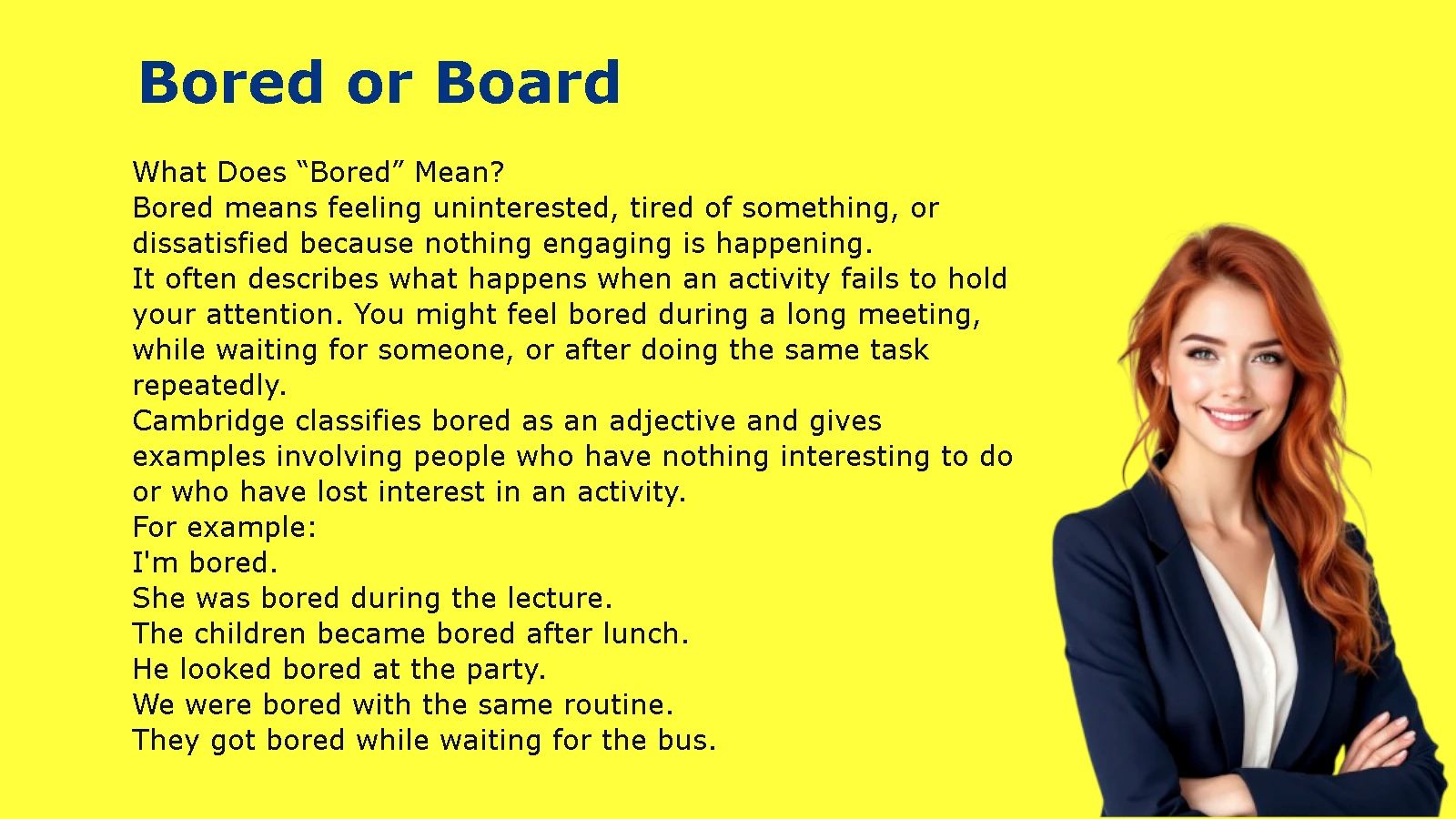 Bored or Board

What Does “Bored” Mean?
Bored means feeling uninterested, tired of something, or dissatisfied because nothing engaging is happening.
It often describes what happens when an activity fails to hold your attention. You might feel bored during a long meeting, while waiting for someone, or after doing the same task repeatedly.
Cambridge classifies bored as an adjective and gives examples involving people who have nothing interesting to do or who have lost interest in an activity.
For example:
I'm bored.
She was bored during the lecture.
The children became bored after lunch.
He looked bored at the party.
We were bored with the same routine.
They got bored while waiting for the bus.